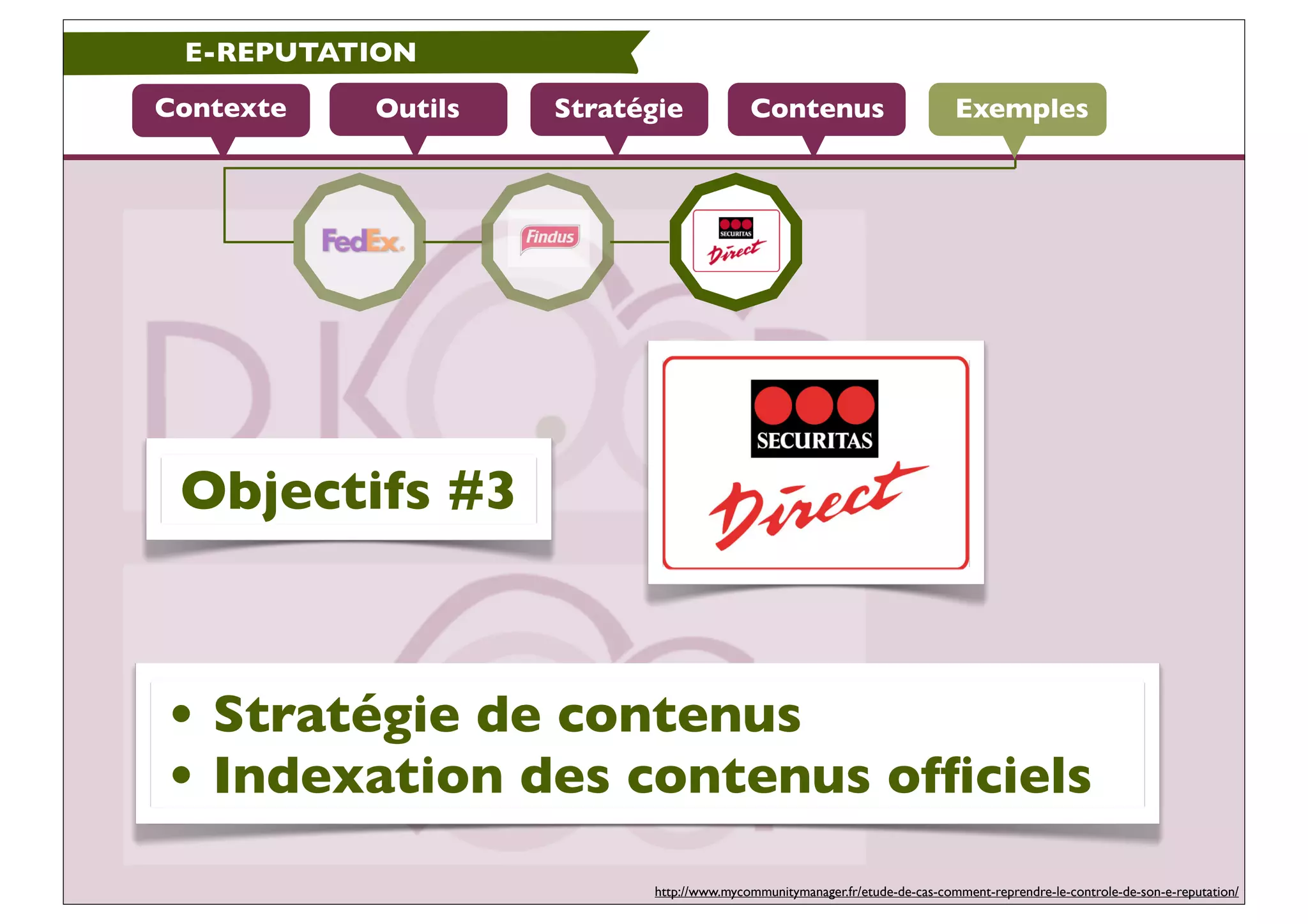 E-REPUTATION

Contexte
Outils
Stratégie
Contenus
Exemples

FedEx.
Findus
SECURITAS Direct

Objectifs #3

SECURITAS
Direct

• Stratégie de contenus
• Indexation des contenus officiels

http://www.mycommunitymanager.fr/etude-de-cas-comment-reprendre-le-controle-de-son-e-reputation/